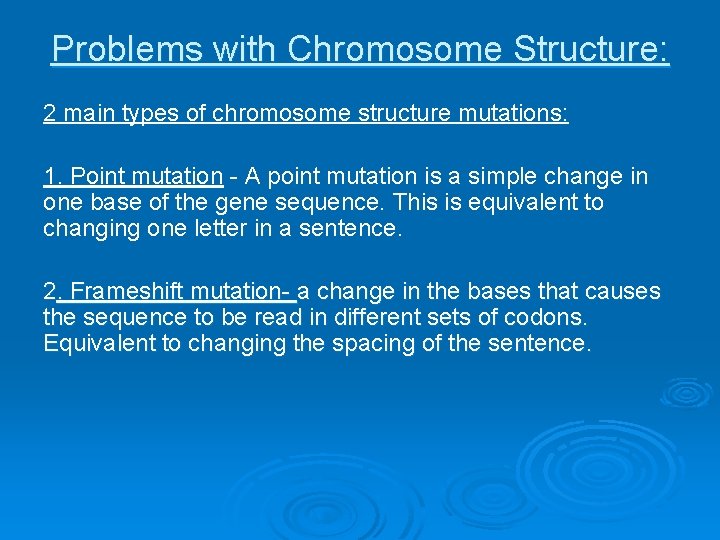 Problems with Chromosome Structure:

2 main types of chromosome structure mutations:

1. Point mutation - A point mutation is a simple change in one base of the gene sequence. This is equivalent to changing one letter in a sentence.

2. Frameshift mutation- a change in the bases that causes the sequence to be read in different sets of codons. Equivalent to changing the spacing of the sentence.